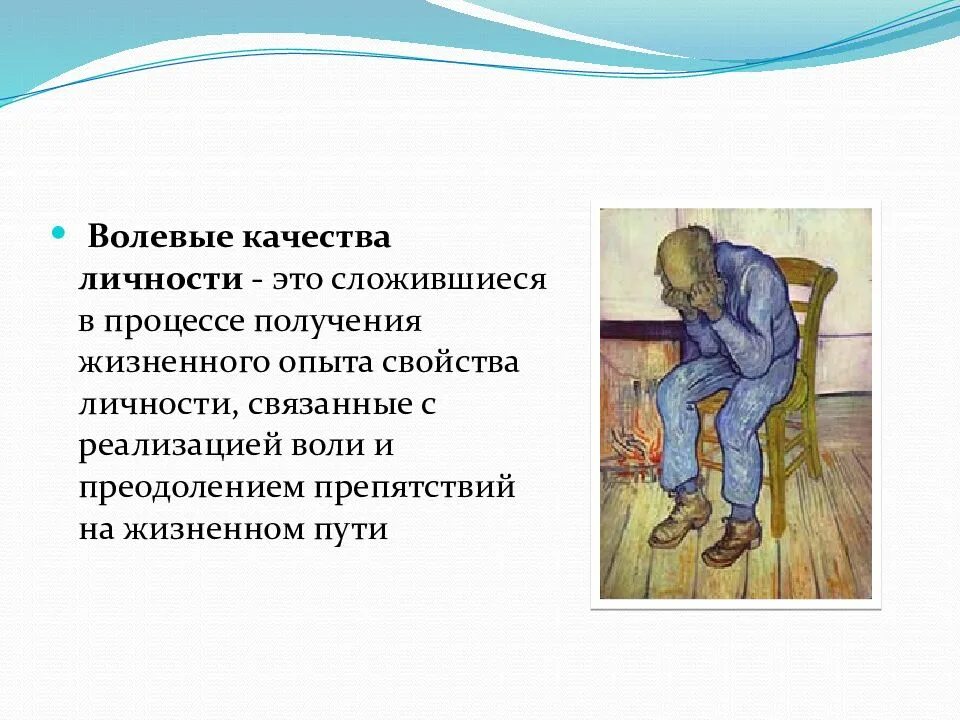 Волевые качества личности - это сложившиеся в процессе получения жизненного опыта свойства личности, связанные с реализацией воли и преодолением препятствий на жизненном пути